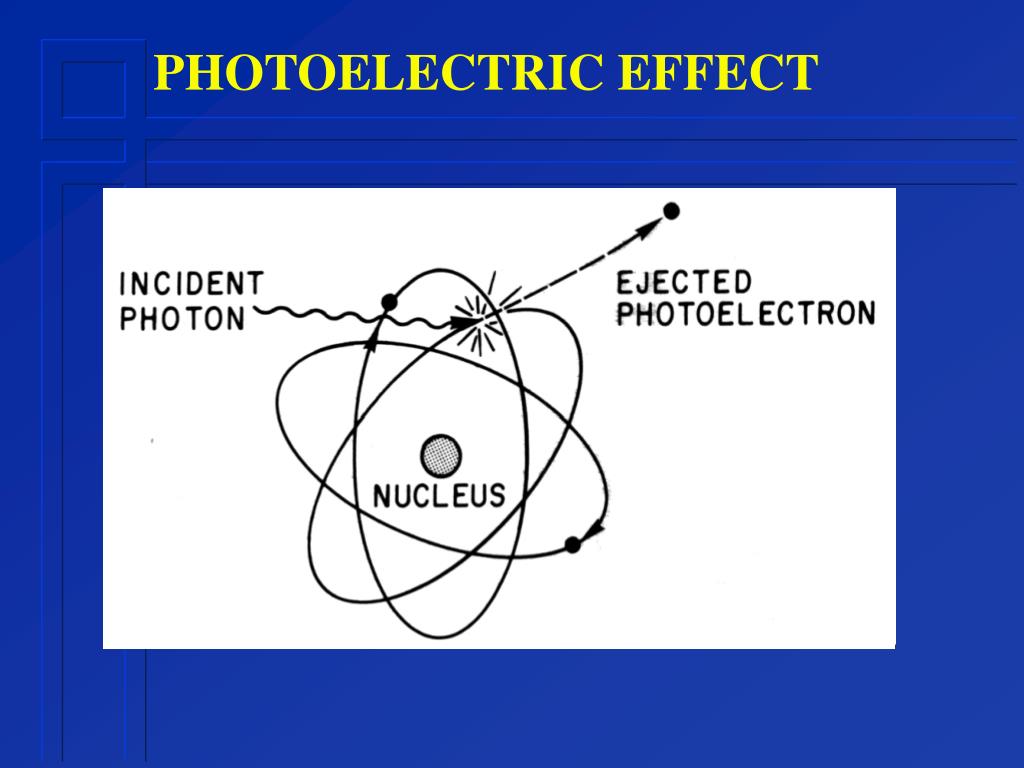 PHOTOELECTRIC EFFECT

INCIDENT PHOTON

EJECTED PHOTOELECTRON

NUCLEUS